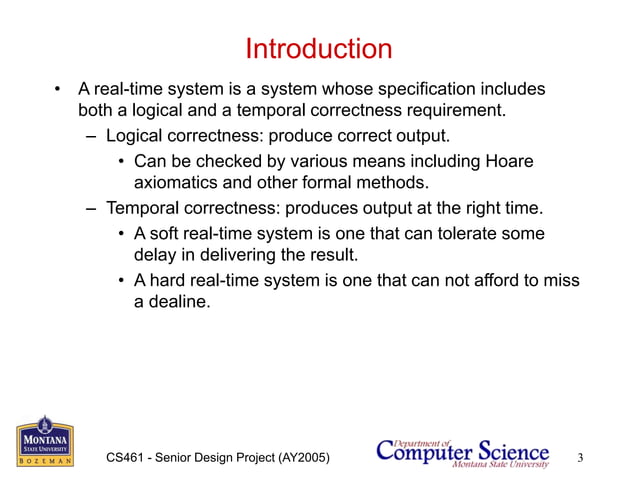 Introduction

• A real-time system is a system whose specification includes both a logical and a temporal correctness requirement.
– Logical correctness: produce correct output.
• Can be checked by various means including Hoare axiomatics and other formal methods.
– Temporal correctness: produces output at the right time.
• A soft real-time system is one that can tolerate some delay in delivering the result.
• A hard real-time system is one that can not afford to miss a dealine.

MONTANA STATE UNIVERSITY BOZEMAN

CS461 - Senior Design Project (AY2005)

Department of Computer Science Montana State University

3